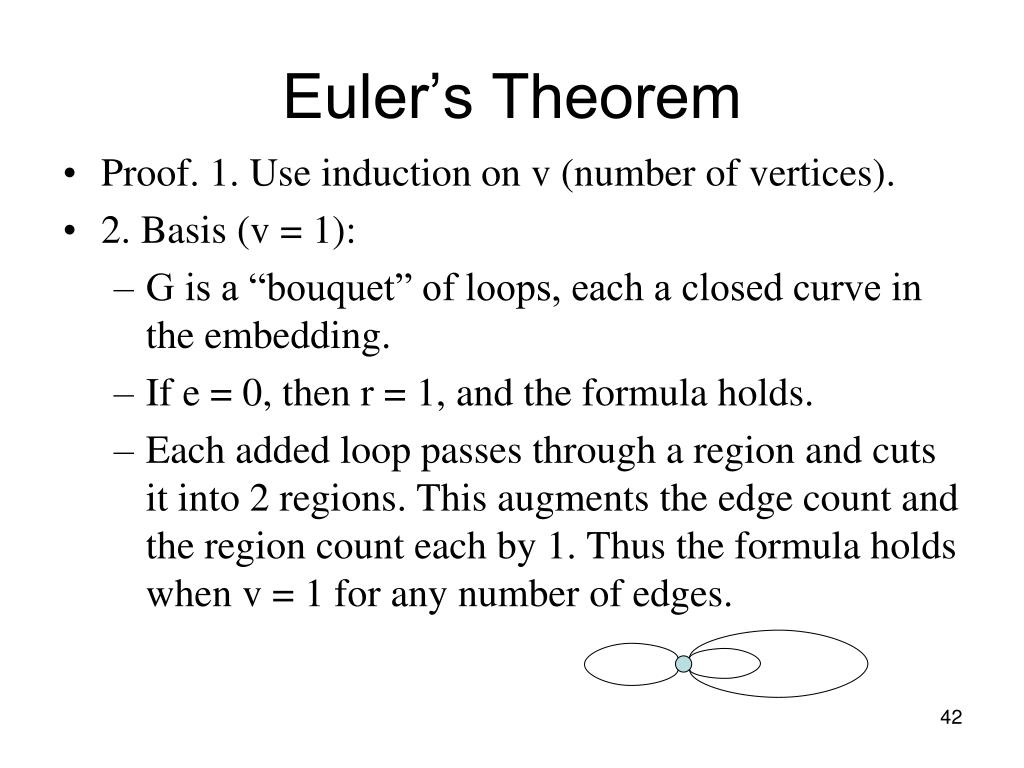 Euler’s Theorem

• Proof. 1. Use induction on v (number of vertices).

• 2. Basis (v = 1):

– G is a “bouquet” of loops, each a closed curve in the embedding.

– If e = 0, then r = 1, and the formula holds.

– Each added loop passes through a region and cuts it into 2 regions. This augments the edge count and the region count each by 1. Thus the formula holds when v = 1 for any number of edges.

42